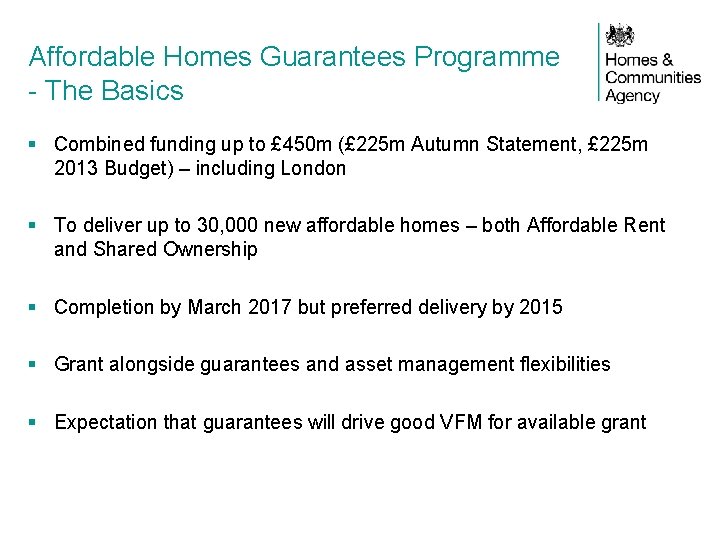 Affordable Homes Guarantees Programme - The Basics

Homes & Communities Agency

▪ Combined funding up to £450m (£225m Autumn Statement, £225m 2013 Budget) – including London

▪ To deliver up to 30,000 new affordable homes – both Affordable Rent and Shared Ownership

▪ Completion by March 2017 but preferred delivery by 2015

▪ Grant alongside guarantees and asset management flexibilities

▪ Expectation that guarantees will drive good VFM for available grant